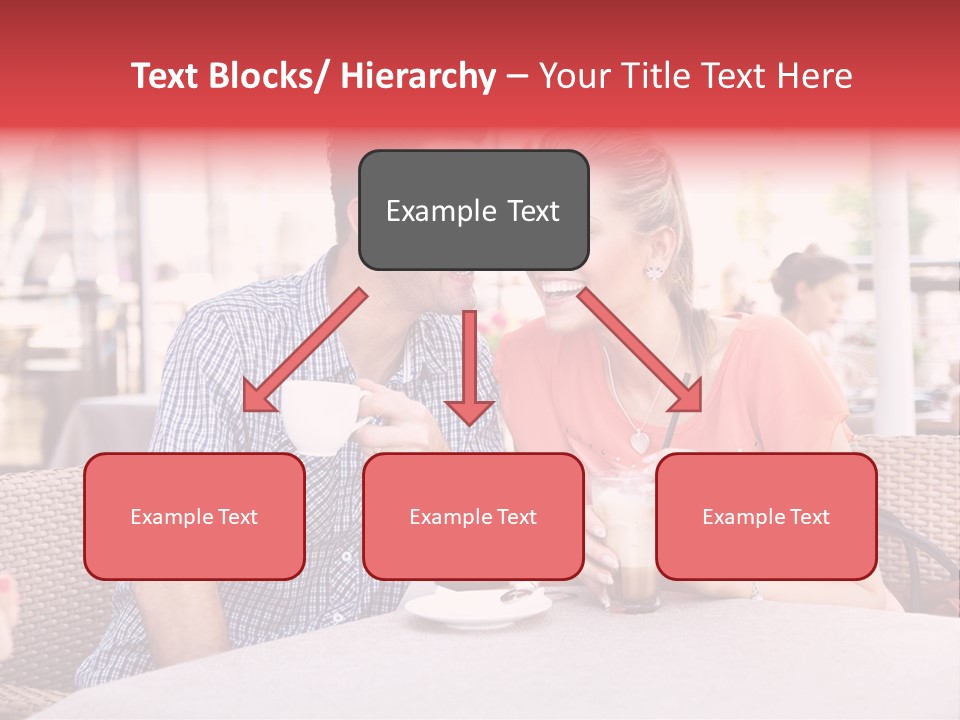 Text Blocks/ Hierarchy – Your Title Text Here

Example Text

Example Text

Example Text

Example Text